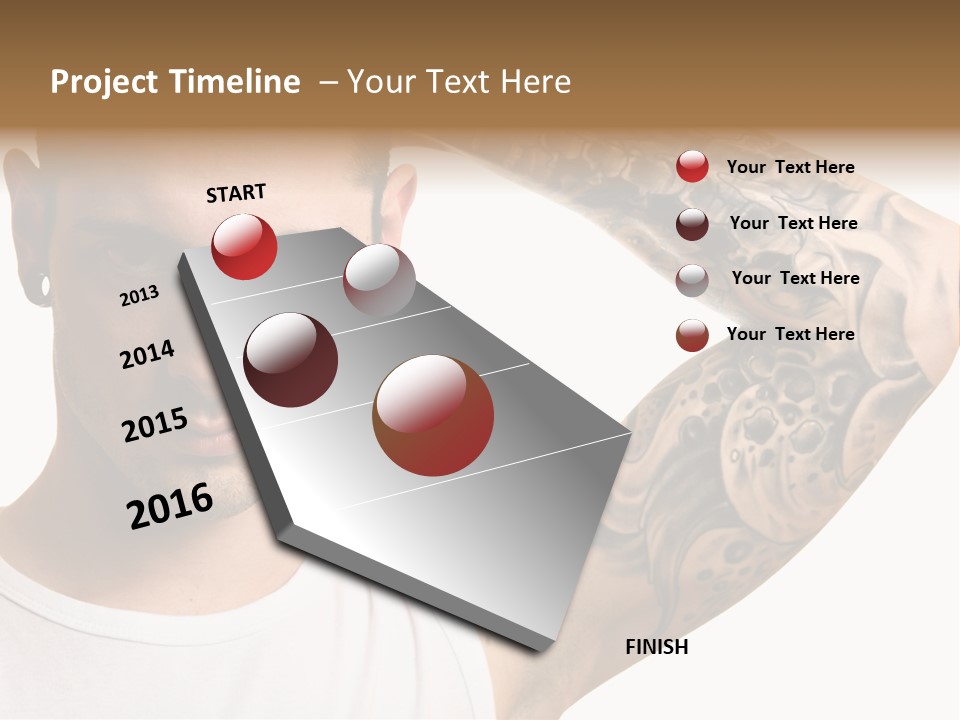 Project Timeline – Your Text Here

START

2013

2014

2015

2016

FINISH

Your Text Here

Your Text Here

Your Text Here

Your Text Here